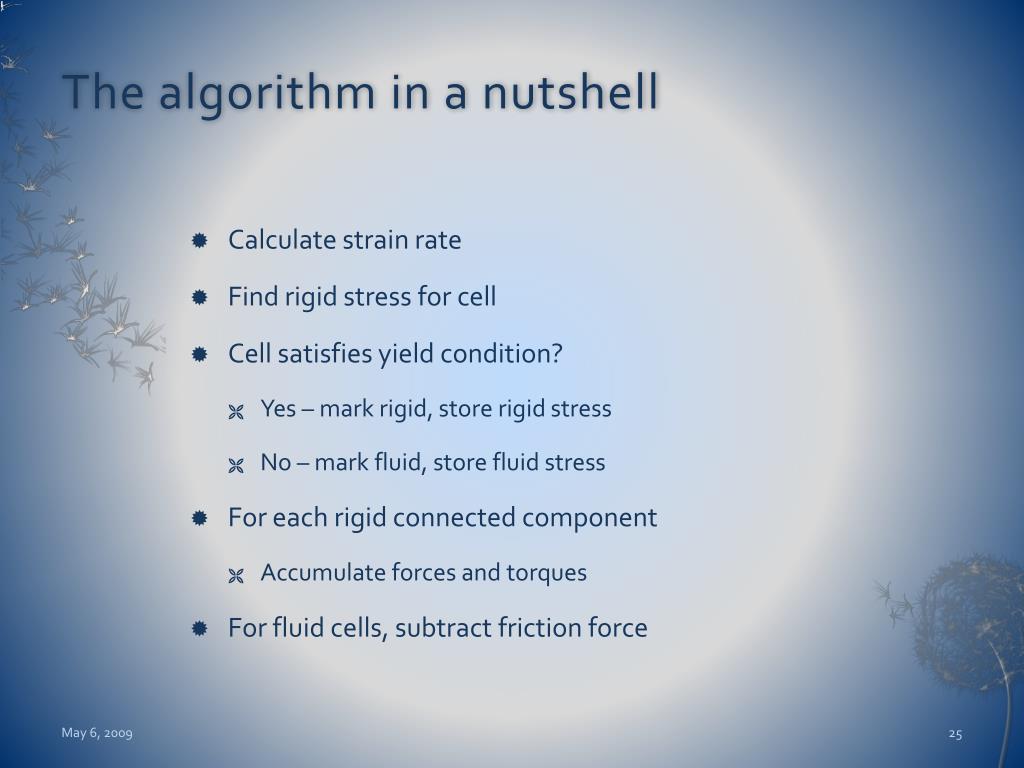 The algorithm in a nutshell

Calculate strain rate

Find rigid stress for cell

Cell satisfies yield condition?

Yes – mark rigid, store rigid stress

No – mark fluid, store fluid stress

For each rigid connected component

Accumulate forces and torques

For fluid cells, subtract friction force

May 6, 2009

25